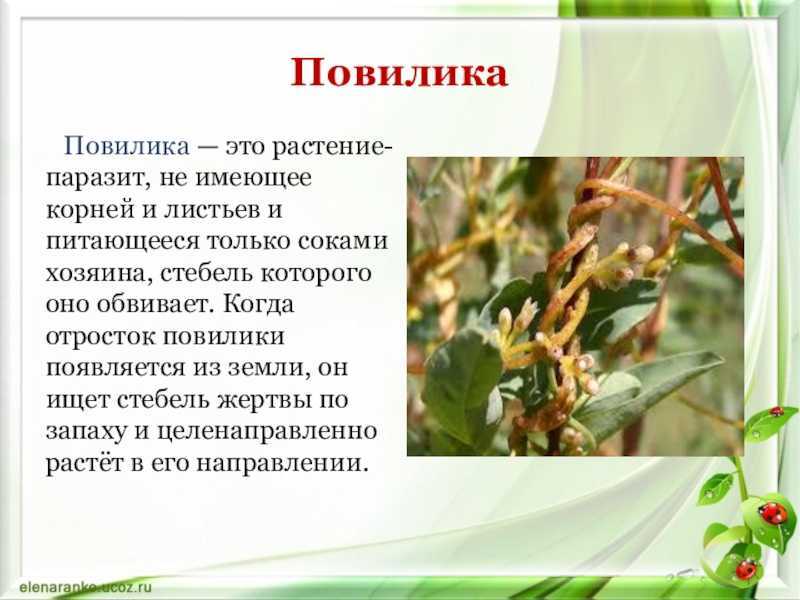 Повилика

Повилика — это растение-паразит, не имеющее корней и листьев и питающееся только соками хозяина, стебель которого оно обвивает. Когда отросток повилики появляется из земли, он ищет стебель жертвы по запаху и целенаправленно растёт в его направлении.

elenaranko.ucoz.ru